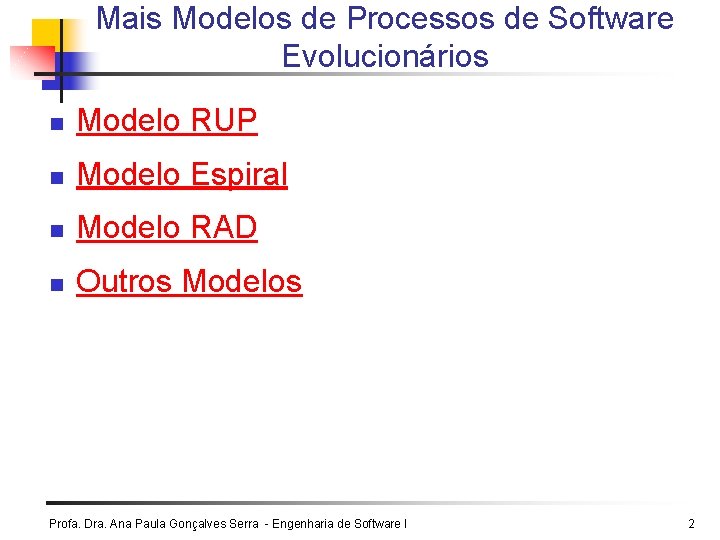 Mais Modelos de Processos de Software Evolucionários

- Modelo RUP
- Modelo Espiral
- Modelo RAD
- Outros Modelos

Profa. Dra. Ana Paula Gonçalves Serra - Engenharia de Software I

2